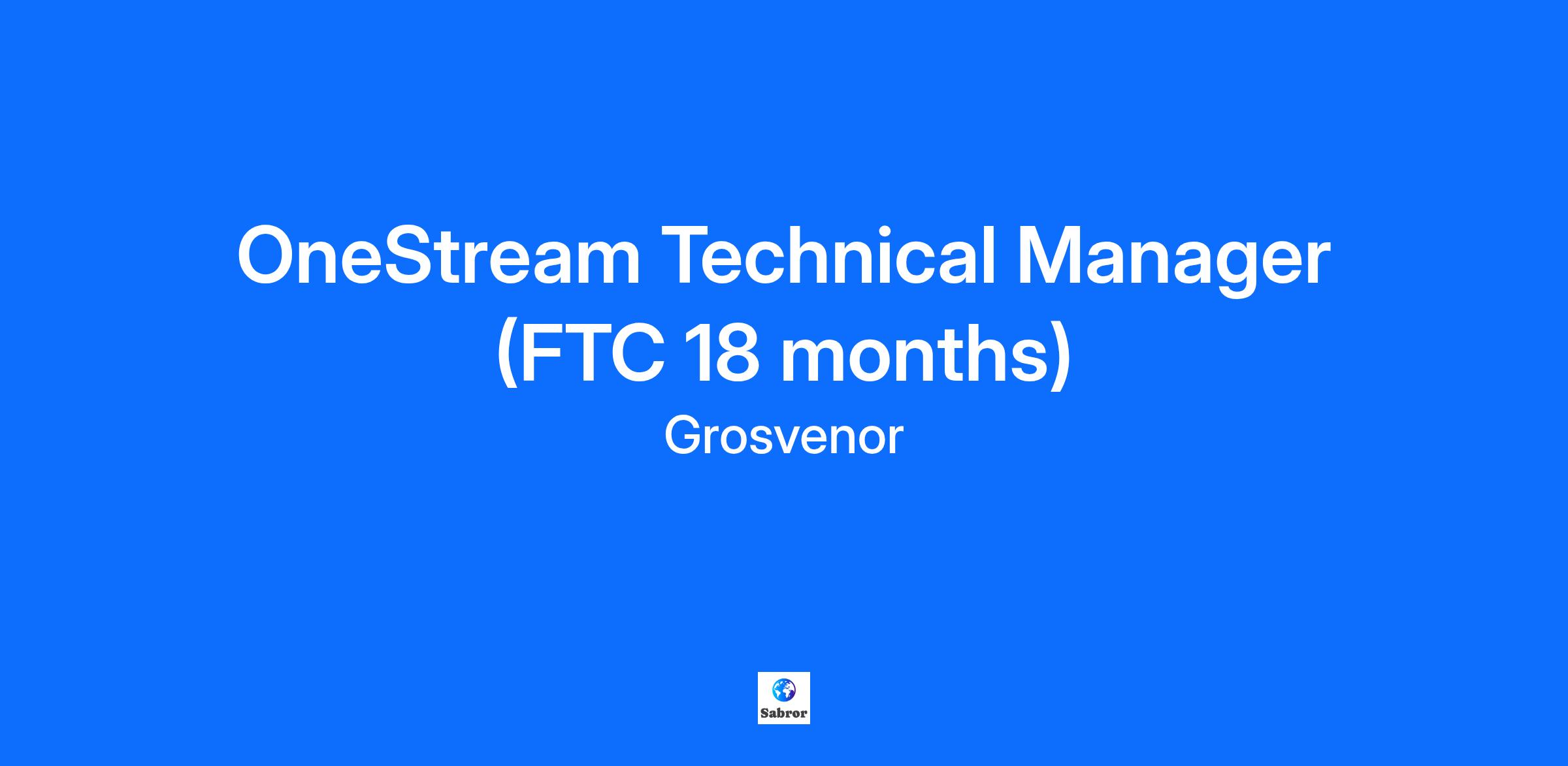 OneStream Technical Manager (FTC 18 months)

Grosvenor

Sabror